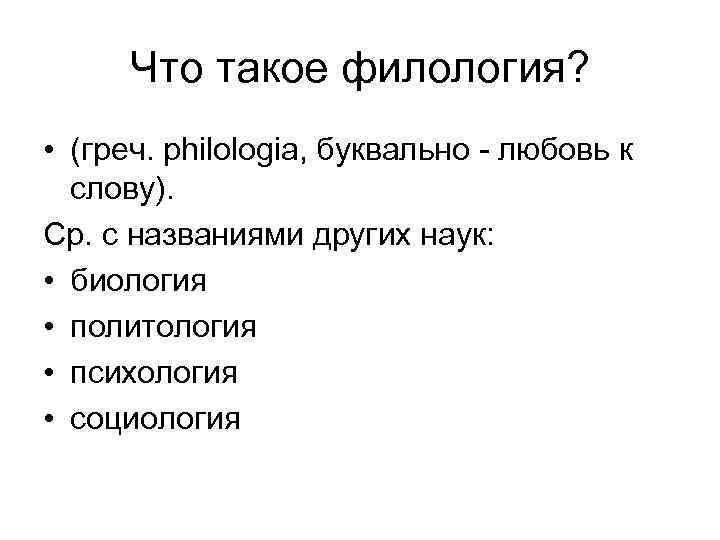 Что такое филология?

• (греч. philologia, буквально - любовь к слову).

Ср. с названиями других наук:

• биология
• политология
• психология
• социология